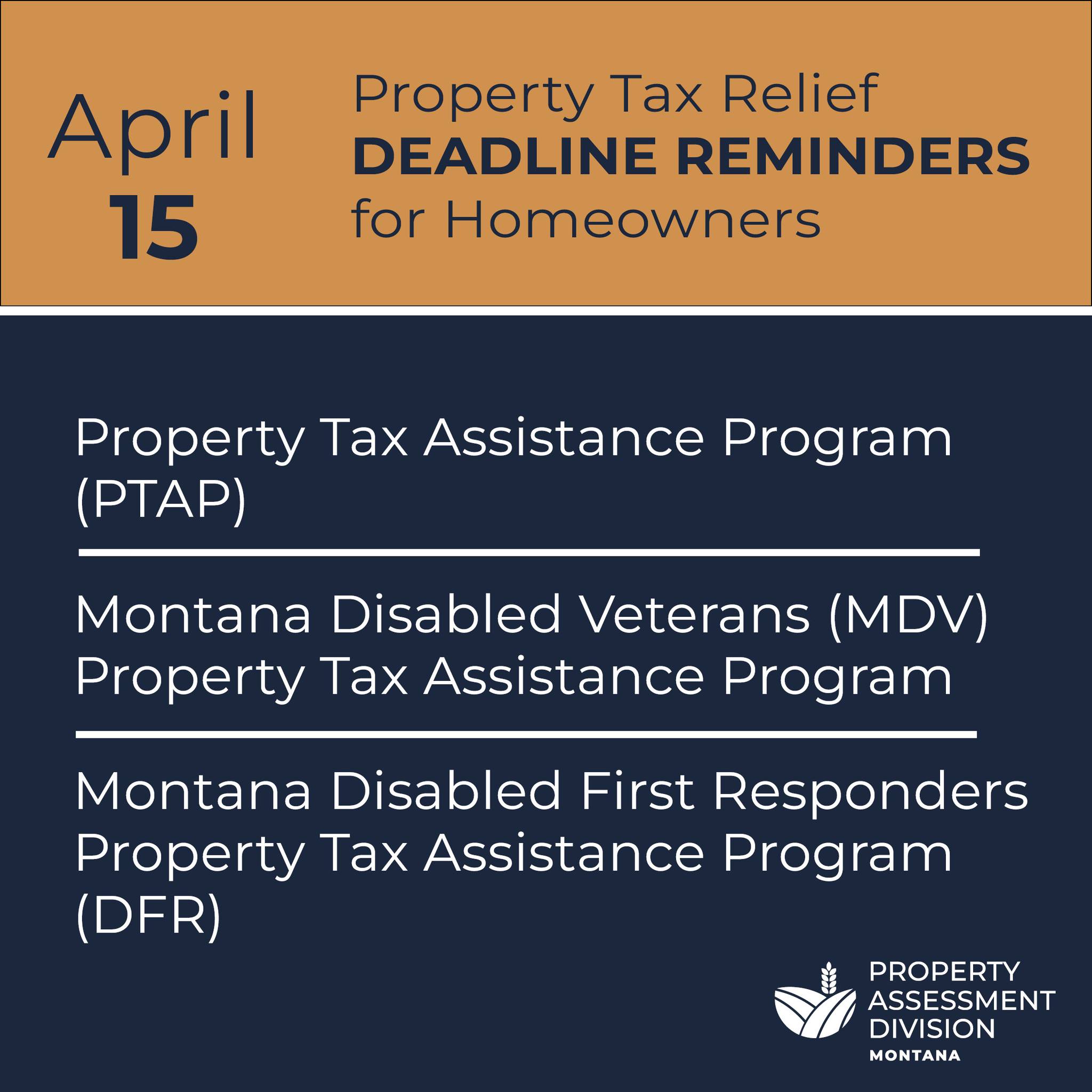 April
15

Property Tax Relief
DEADLINE REMINDERS
for Homeowners

Property Tax Assistance Program (PTAP)

Montana Disabled Veterans (MDV) Property Tax Assistance Program

Montana Disabled First Responders Property Tax Assistance Program (DFR)

PROPERTY
ASSESSMENT
DIVISION
MONTANA